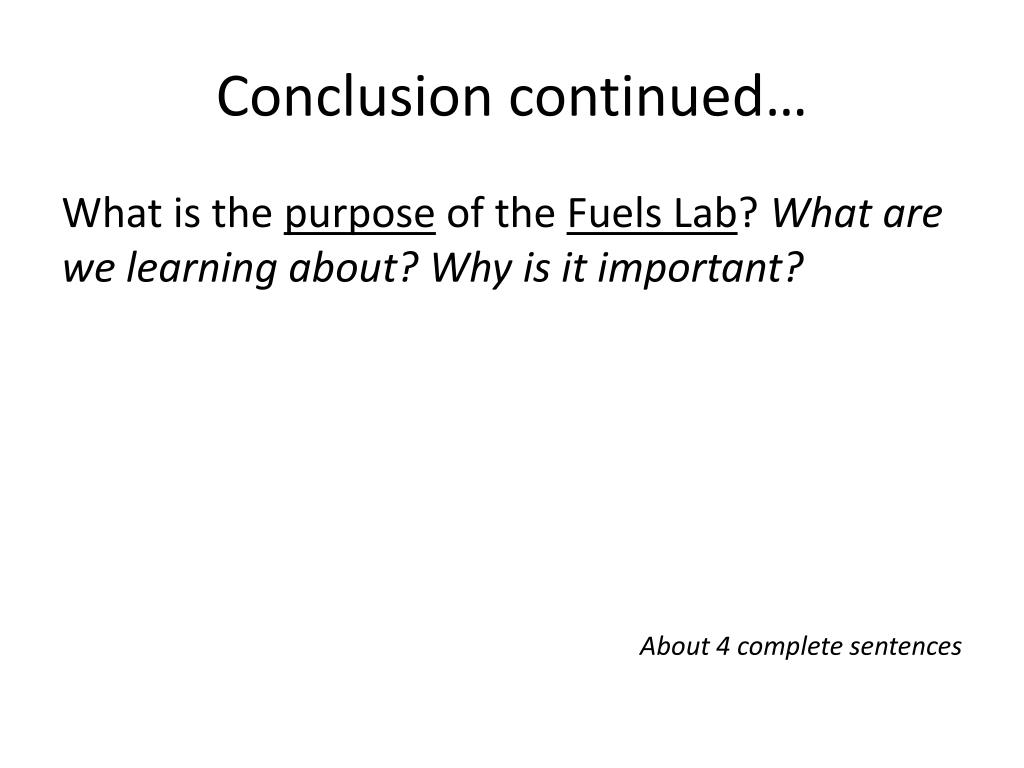 Conclusion continued…

What is the purpose of the Fuels Lab? What are we learning about? Why is it important?

About 4 complete sentences